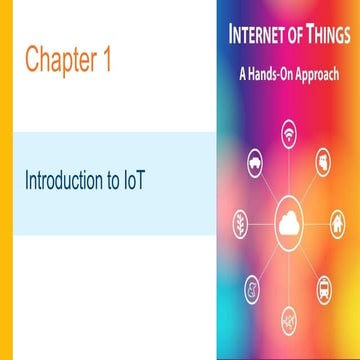 Chapter 1

Introduction to IoT

INTERNET OF THINGS

A Hands-On Approach